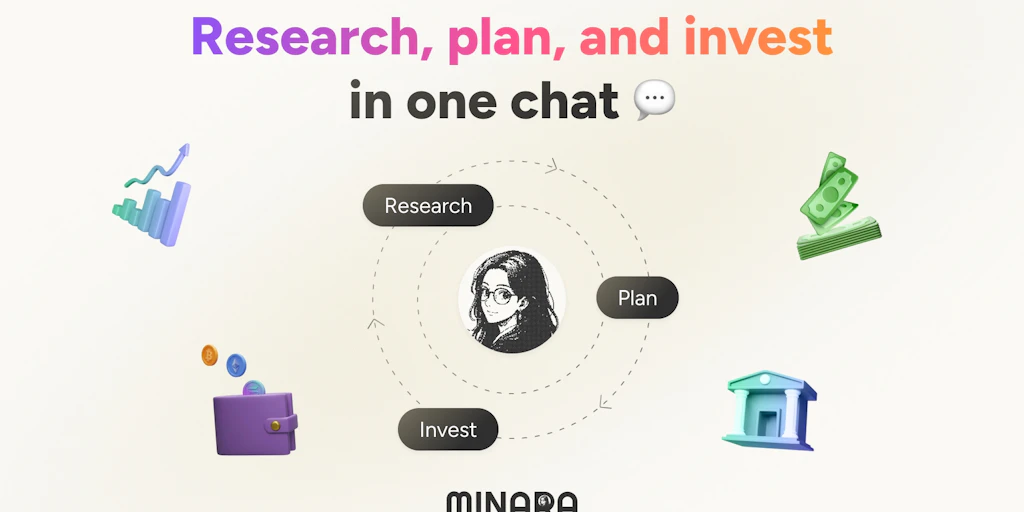 Research, plan, and invest
in one chat

Research

Plan

Invest

MINARA